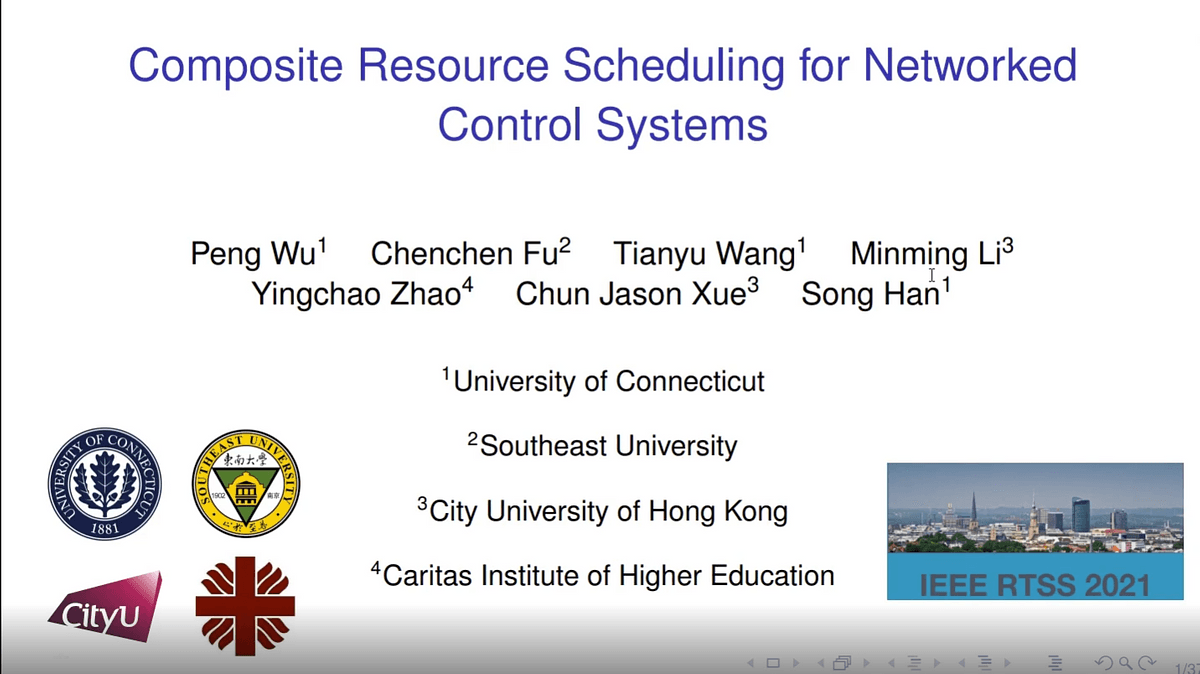 Composite Resource Scheduling for Networked Control Systems

Peng Wu$^1$ Chenchen Fu$^2$ Tianyu Wang$^1$ Minming Li$^3$ Yingchao Zhao$^4$ Chun Jason Xue$^3$ Song Han$^1$

$^1$University of Connecticut

$^2$Southeast University

$^3$City University of Hong Kong

$^4$Caritas Institute of Higher Education

UNIVERSITY OF CONNECTICUT 1881

SOUTHEAST UNIVERSITY 東南大學 1902 南京

CityU

IEEE RTSS 2021

1/37